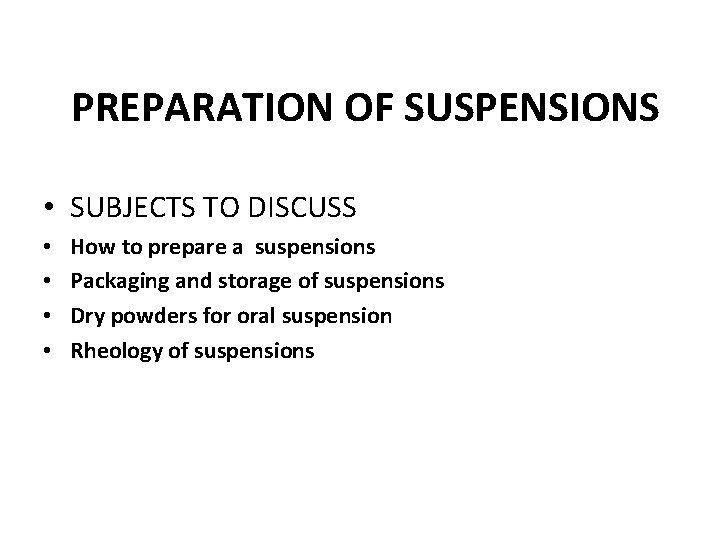 PREPARATION OF SUSPENSIONS

• SUBJECTS TO DISCUSS
• How to prepare a suspensions
• Packaging and storage of suspensions
• Dry powders for oral suspension
• Rheology of suspensions